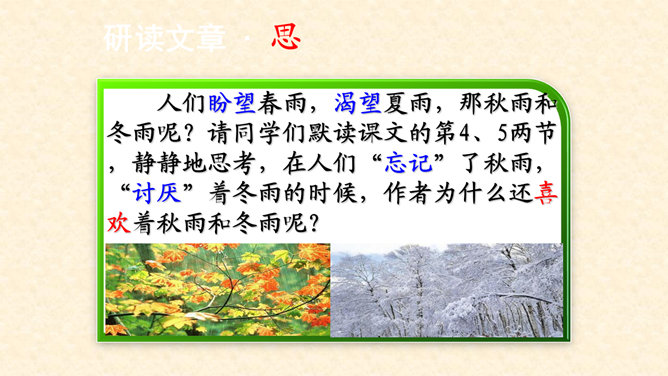 研读文章 · 思

人们盼望春雨，渴望夏雨，那秋雨和冬雨呢？请同学们默读课文的第4、5两节，静静地思考，在人们“忘记”了秋雨，“讨厌”着冬雨的时候，作者为什么还喜欢着秋雨和冬雨呢？